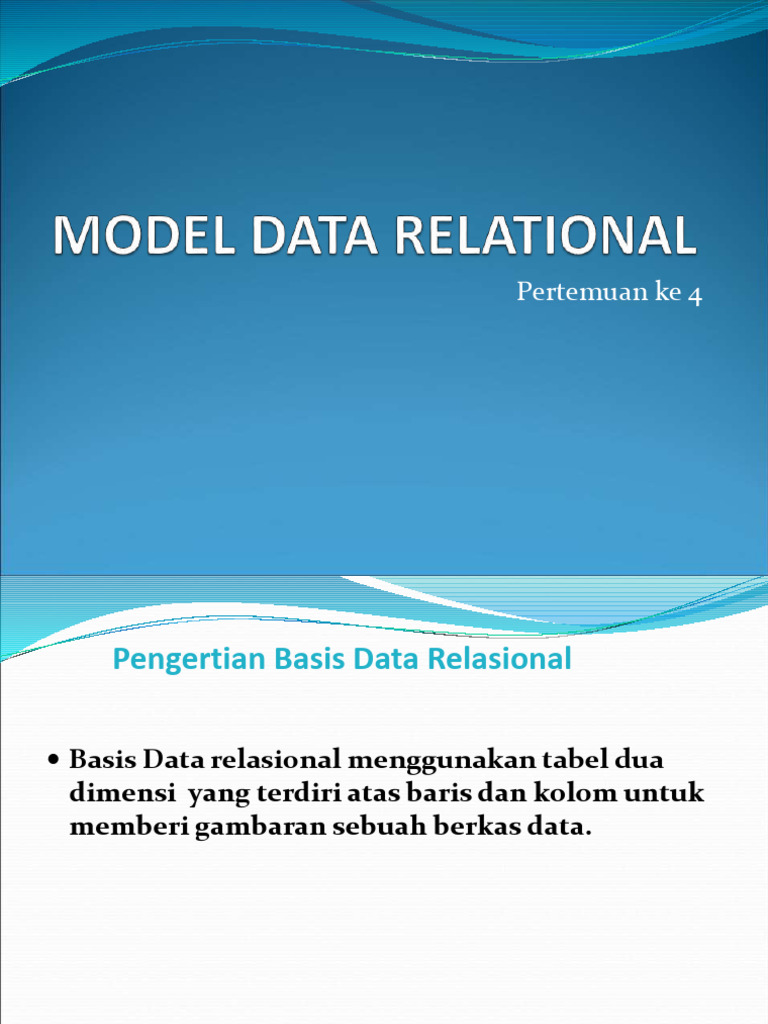 MODEL DATA RELATIONAL

Pertemuan ke 4

Pengertian Basis Data Relasional

• Basis Data relasional menggunakan tabel dua dimensi yang terdiri atas baris dan kolom untuk memberi gambaran sebuah berkas data.